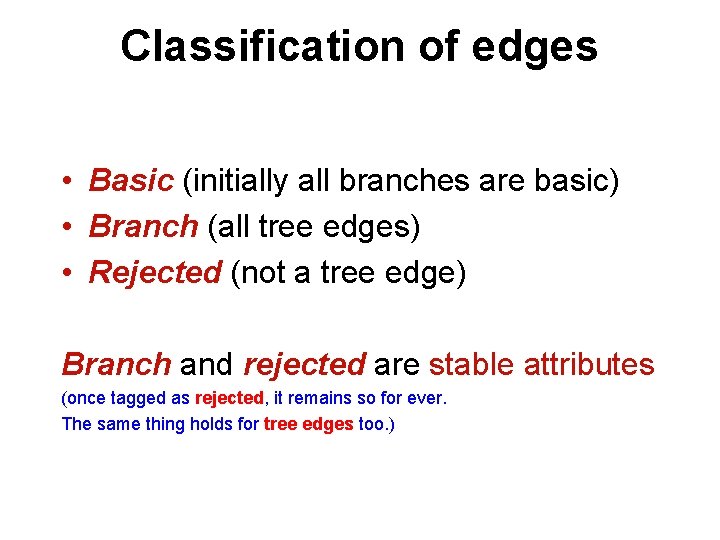 Classification of edges

• Basic (initially all branches are basic)
• Branch (all tree edges)
• Rejected (not a tree edge)

Branch and rejected are stable attributes
(once tagged as rejected, it remains so for ever.
The same thing holds for tree edges too.)